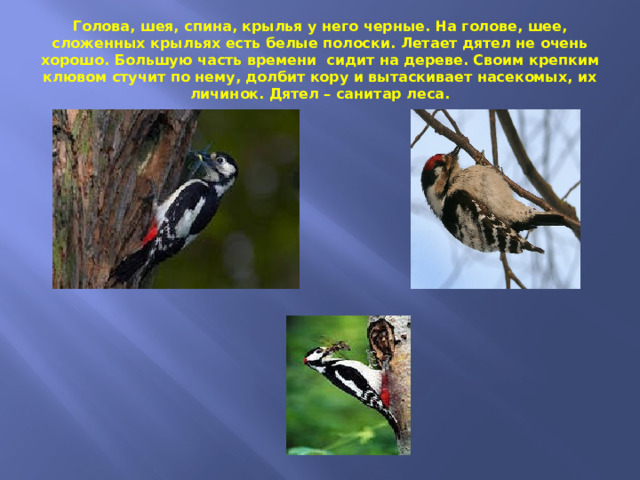 Голова, шея, спина, крылья у него черные. На голове, шее, сложенных крыльях есть белые полоски. Летает дятел не очень хорошо. Большую часть времени  сидит на дереве. Своим крепким клювом стучит по нему, долбит кору и вытаскивает насекомых, их личинок. Дятел – санитар леса.